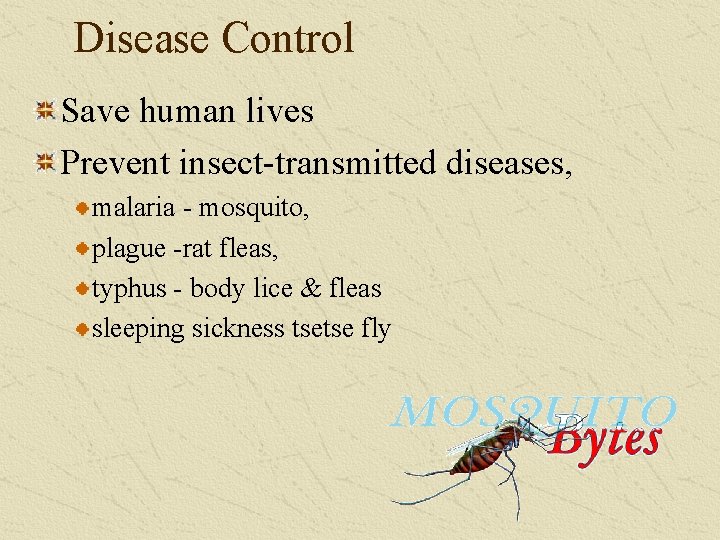 Disease Control

Save human lives

Prevent insect-transmitted diseases,

malaria - mosquito,

plague -rat fleas,

typhus - body lice & fleas

sleeping sickness tsetse fly

MOSQUITO Bytes